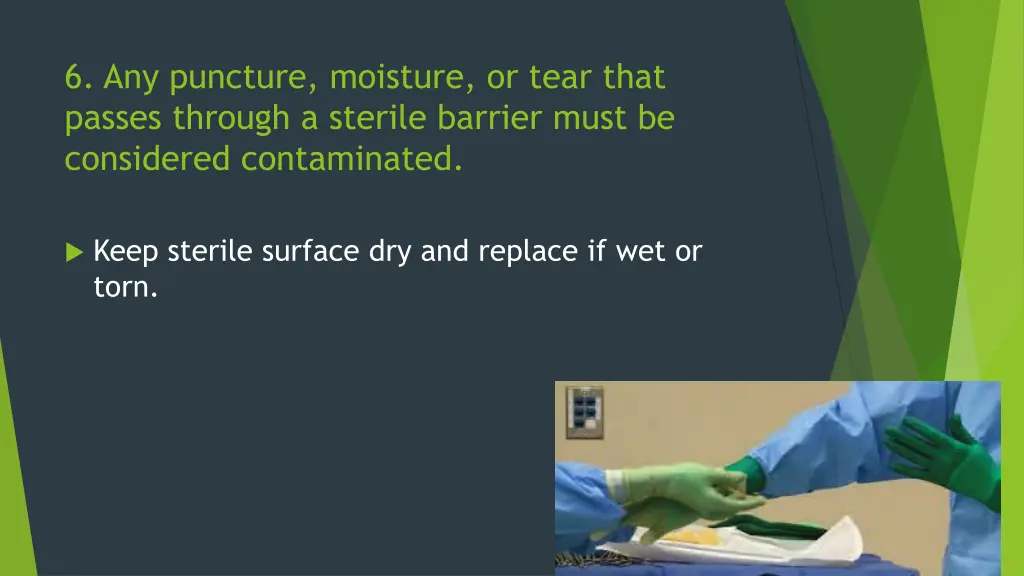 6. Any puncture, moisture, or tear that passes through a sterile barrier must be considered contaminated.

Keep sterile surface dry and replace if wet or torn.